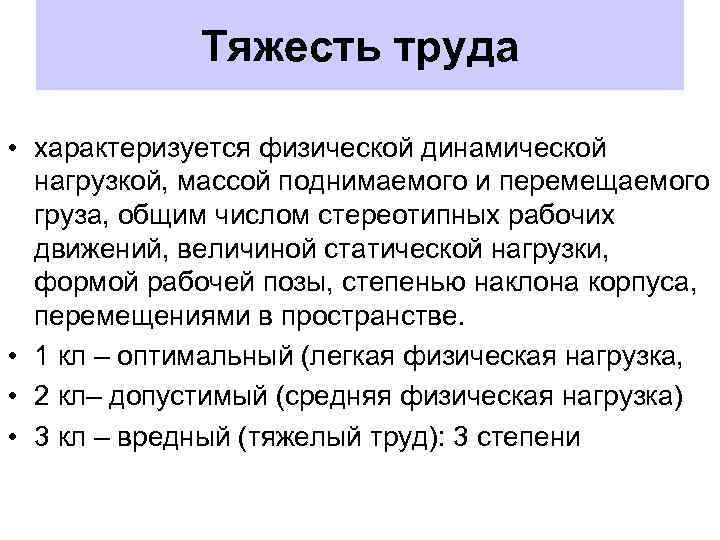 Тяжесть труда

• характеризуется физической динамической нагрузкой, массой поднимаемого и перемещаемого груза, общим числом стереотипных рабочих движений, величиной статической нагрузки, формой рабочей позы, степенью наклона корпуса, перемещениями в пространстве.
• 1 кл – оптимальный (легкая физическая нагрузка,
• 2 кл– допустимый (средняя физическая нагрузка)
• 3 кл – вредный (тяжелый труд): 3 степени